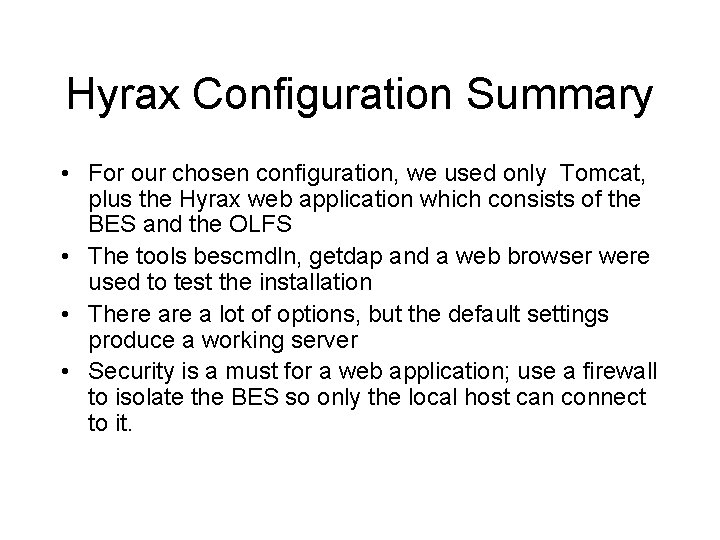 Hyrax Configuration Summary

• For our chosen configuration, we used only Tomcat, plus the Hyrax web application which consists of the BES and the OLFS
• The tools bescmdln, getdap and a web browser were used to test the installation
• There are a lot of options, but the default settings produce a working server
• Security is a must for a web application; use a firewall to isolate the BES so only the local host can connect to it.